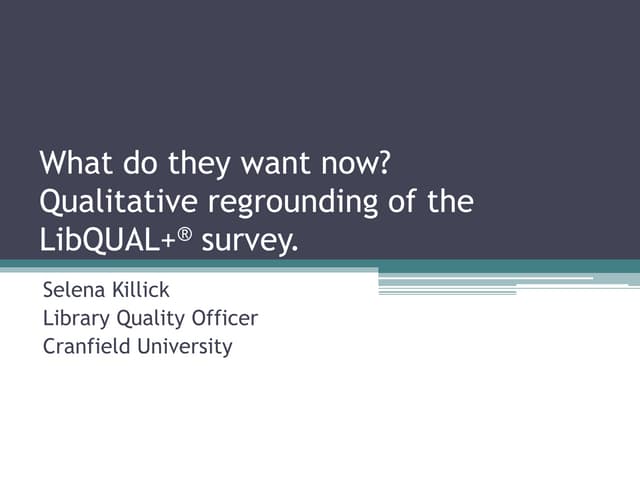 What do they want now? Qualitative regrounding of the LibQUAL+® survey.

Selena Killick
Library Quality Officer
Cranfield University